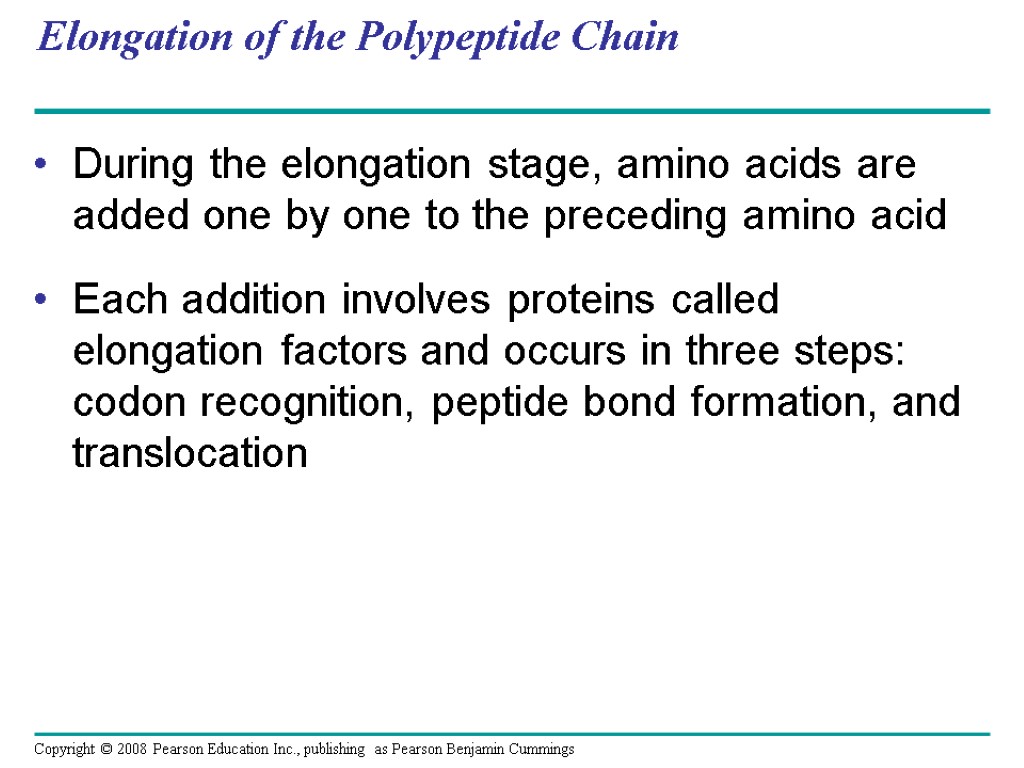 Elongation of the Polypeptide Chain

• During the elongation stage, amino acids are added one by one to the preceding amino acid

• Each addition involves proteins called elongation factors and occurs in three steps: codon recognition, peptide bond formation, and translocation

Copyright © 2008 Pearson Education Inc., publishing as Pearson Benjamin Cummings